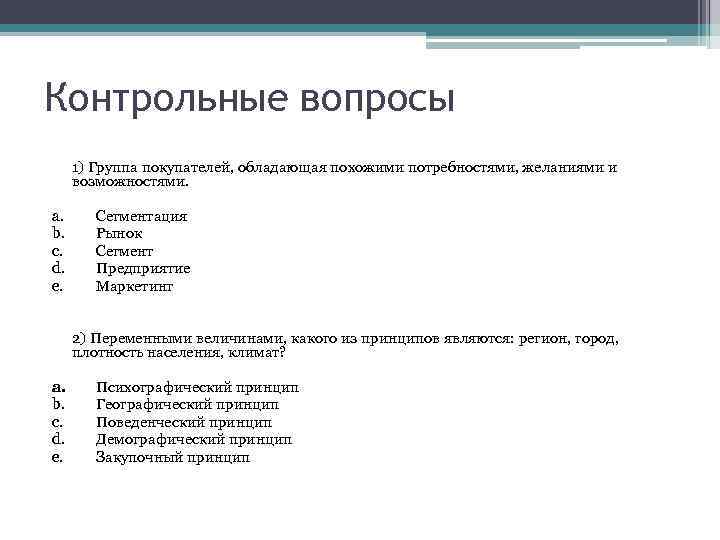 Контрольные вопросы

1) Группа покупателей, обладающая похожими потребностями, желаниями и возможностями.

a. Сегментация
b. Рынок
c. Сегмент
d. Предприятие
e. Маркетинг

2) Переменными величинами, какого из принципов являются: регион, город, плотность населения, климат?

a. Психографический принцип
b. Географический принцип
c. Поведенческий принцип
d. Демографический принцип
e. Закупочный принцип